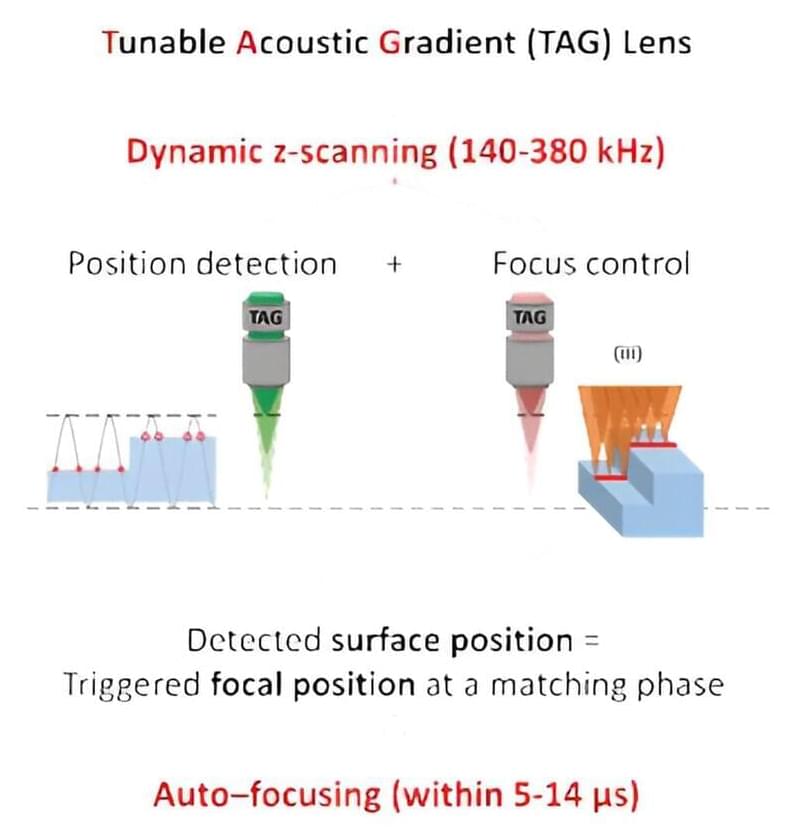 Tunable Acoustic Gradient (TAG) Lens

Dynamic z-scanning (140-380 kHz)

Position detection + Focus control

TAG

TAG

(iii)

Detected surface position = Triggered focal position at a matching phase

Auto–focusing (within 5-14 μs)